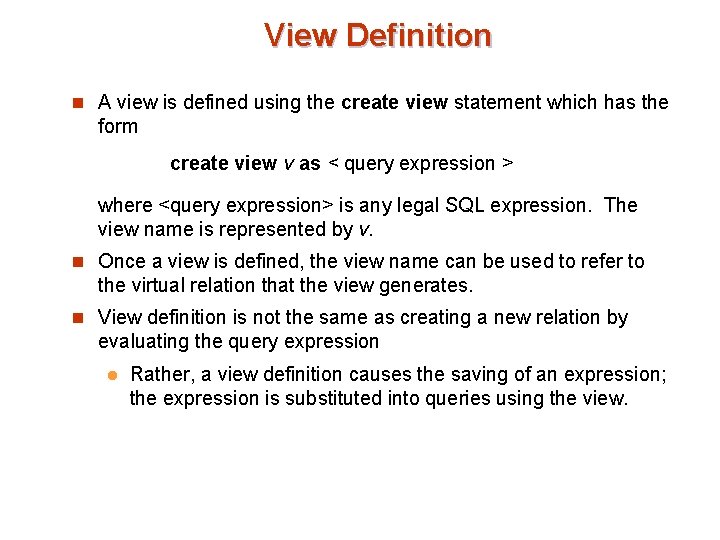 View Definition

A view is defined using the create view statement which has the form

create view v as < query expression >

where <query expression> is any legal SQL expression. The view name is represented by v.

Once a view is defined, the view name can be used to refer to the virtual relation that the view generates.

View definition is not the same as creating a new relation by evaluating the query expression

Rather, a view definition causes the saving of an expression; the expression is substituted into queries using the view.